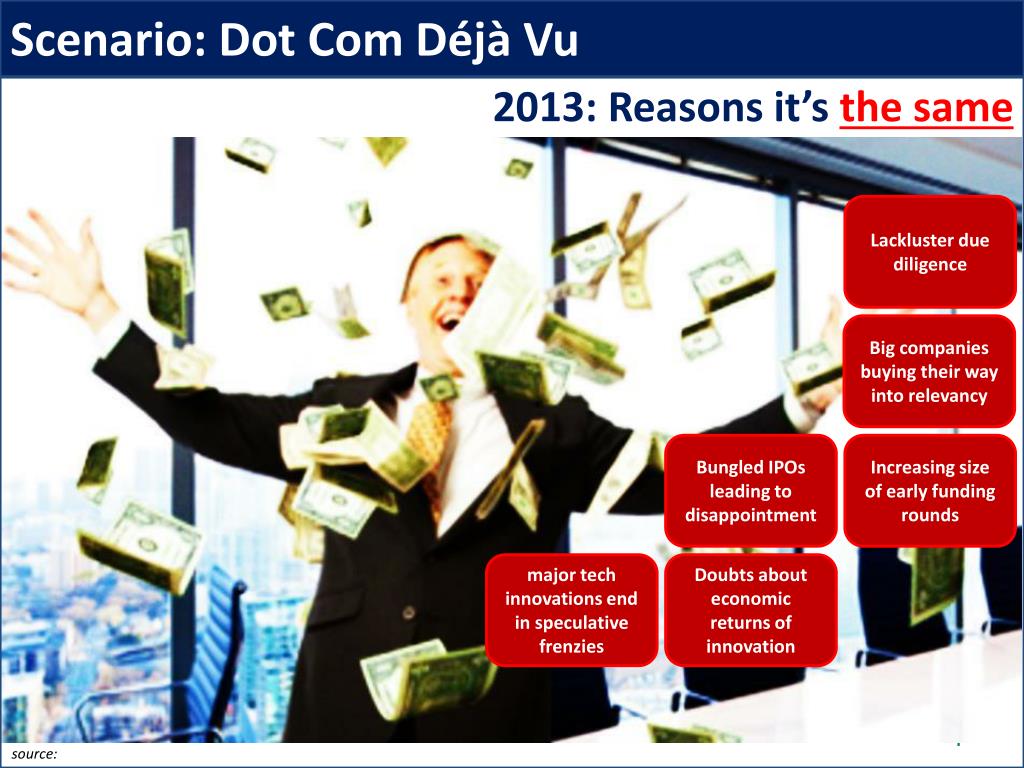 Scenario: Dot Com Déjà Vu

2013: Reasons it's the same

Lackluster due diligence

Big companies buying their way into relevancy

Bungled IPOs leading to disappointment

Increasing size of early funding rounds

major tech innovations end in speculative frenzies

Doubts about economic returns of innovation

source: